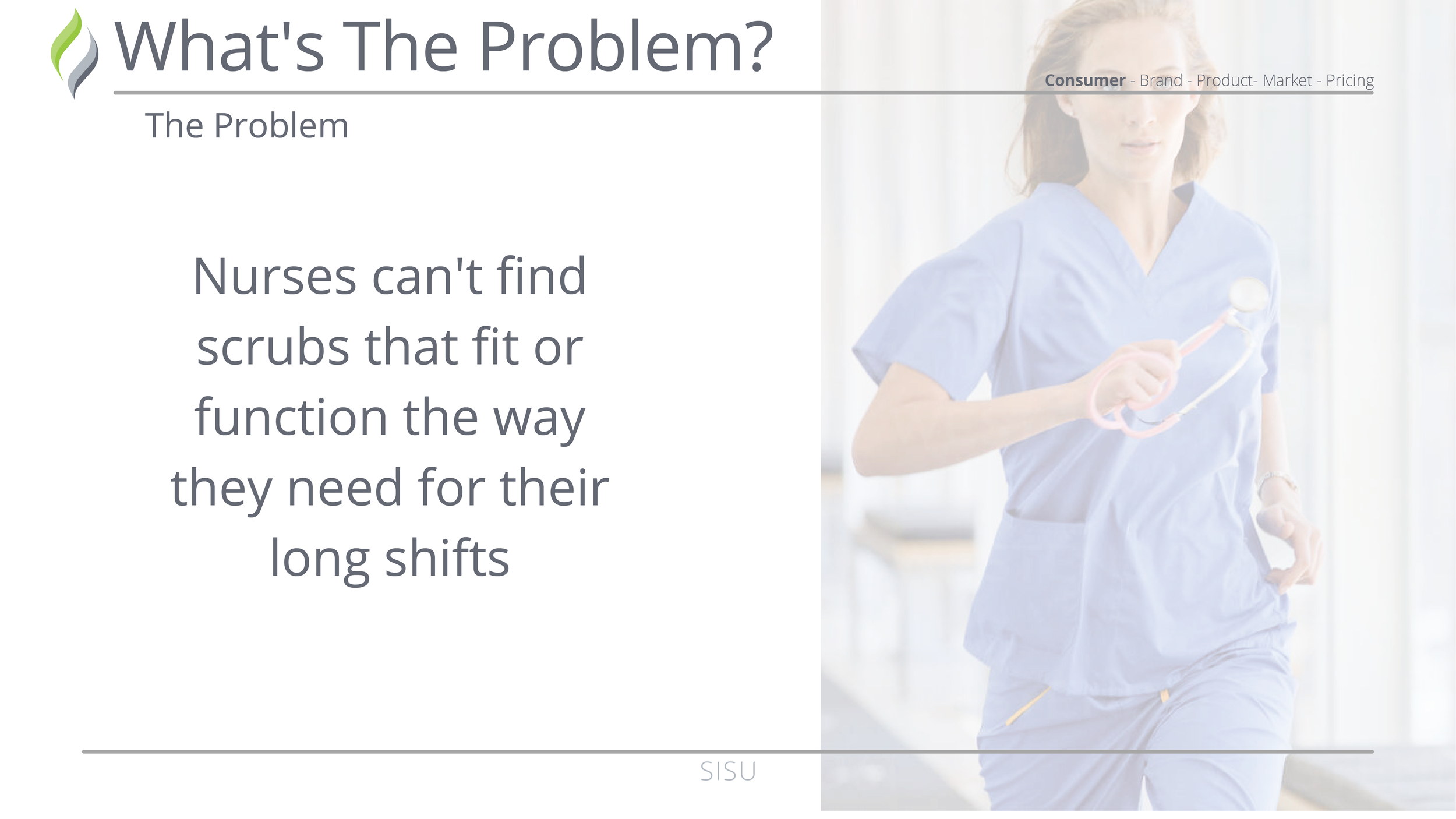 What's The Problem?

Consumer - Brand - Product- Market - Pricing

The Problem

Nurses can't find scrubs that fit or function the way they need for their long shifts

SISU